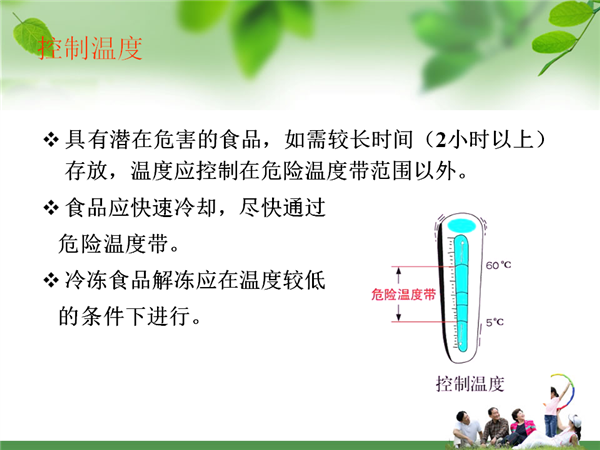 控制温度

❖ 具有潜在危害的食品，如需较长时间（2小时以上）存放，温度应控制在危险温度带范围以外。

❖ 食品应快速冷却，尽快通过危险温度带。

❖ 冷冻食品解冻应在温度较低的条件下进行。

60°C

危险温度带

5°C

控制温度